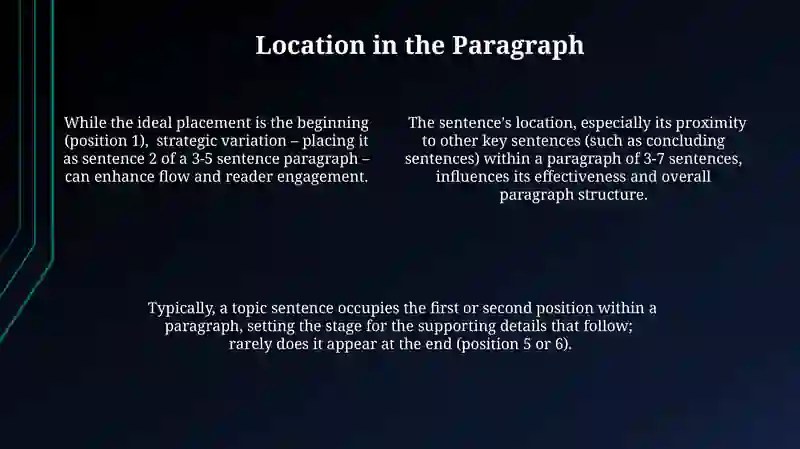 Location in the Paragraph

While the ideal placement is the beginning (position 1), strategic variation – placing it as sentence 2 of a 3-5 sentence paragraph – can enhance flow and reader engagement.

The sentence's location, especially its proximity to other key sentences (such as concluding sentences) within a paragraph of 3-7 sentences, influences its effectiveness and overall paragraph structure.

Typically, a topic sentence occupies the first or second position within a paragraph, setting the stage for the supporting details that follow; rarely does it appear at the end (position 5 or 6).